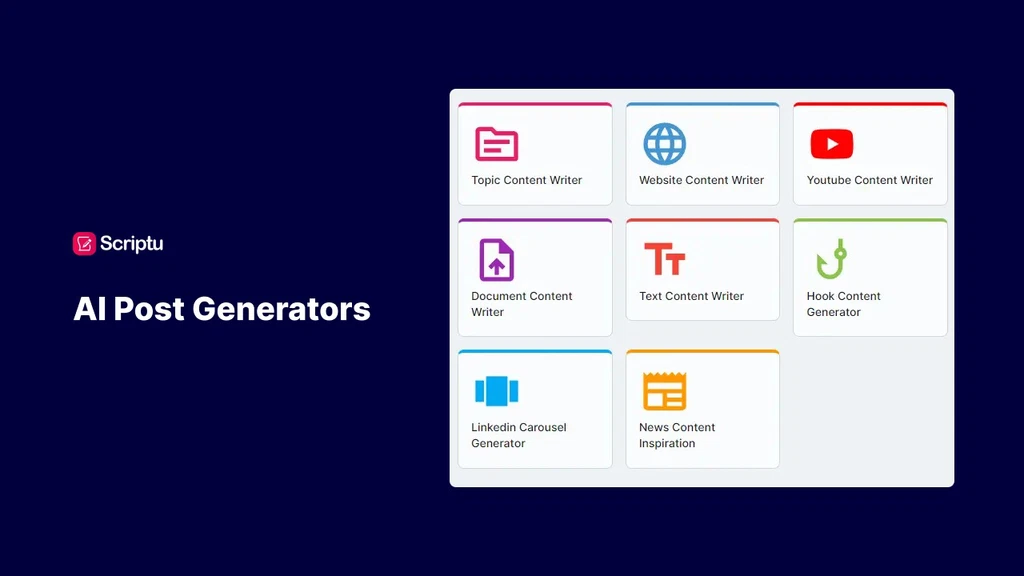 Scriptu

AI Post Generators

Topic Content Writer

Website Content Writer

Youtube Content Writer

Document Content Writer

Text Content Writer

Hook Content Generator

Linkedin Carousel Generator

News Content Inspiration